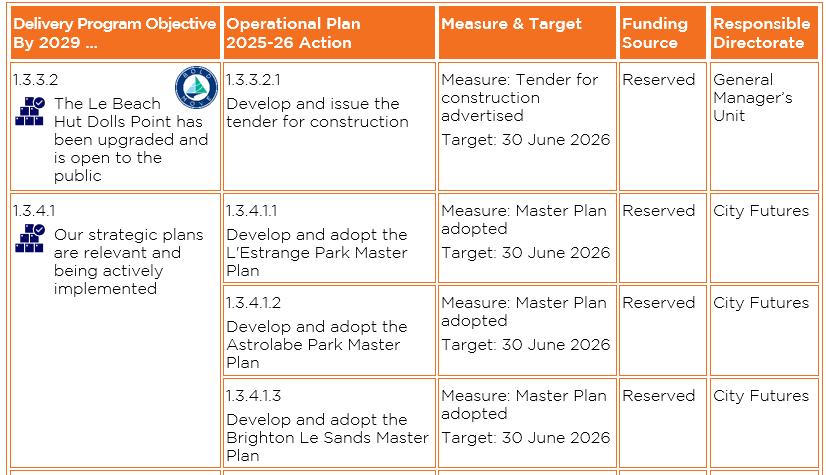 | Delivery Program Objective By 2029 ... | Operational Plan 2025-26 Action | Measure & Target | Funding Source | Responsible Directorate |
|---|---|---|---|---|
| 1.3.3.2 BOLD MOVE The Le Beach Hut Dolls Point has been upgraded and is open to the public | 1.3.3.2.1 Develop and issue the tender for construction | Measure: Tender for construction advertised Target: 30 June 2026 | Reserved | General Manager's Unit |
| 1.3.4.1 Our strategic plans are relevant and being actively implemented | 1.3.4.1.1 Develop and adopt the L'Estrange Park Master Plan | Measure: Master Plan adopted Target: 30 June 2026 | Reserved | City Futures |
| | 1.3.4.1.2 Develop and adopt the Astrolabe Park Master Plan | Measure: Master Plan adopted Target: 30 June 2026 | Reserved | City Futures |
| | 1.3.4.1.3 Develop and adopt the Brighton Le Sands Master Plan | Measure: Master Plan adopted Target: 30 June 2026 | Reserved | City Futures |